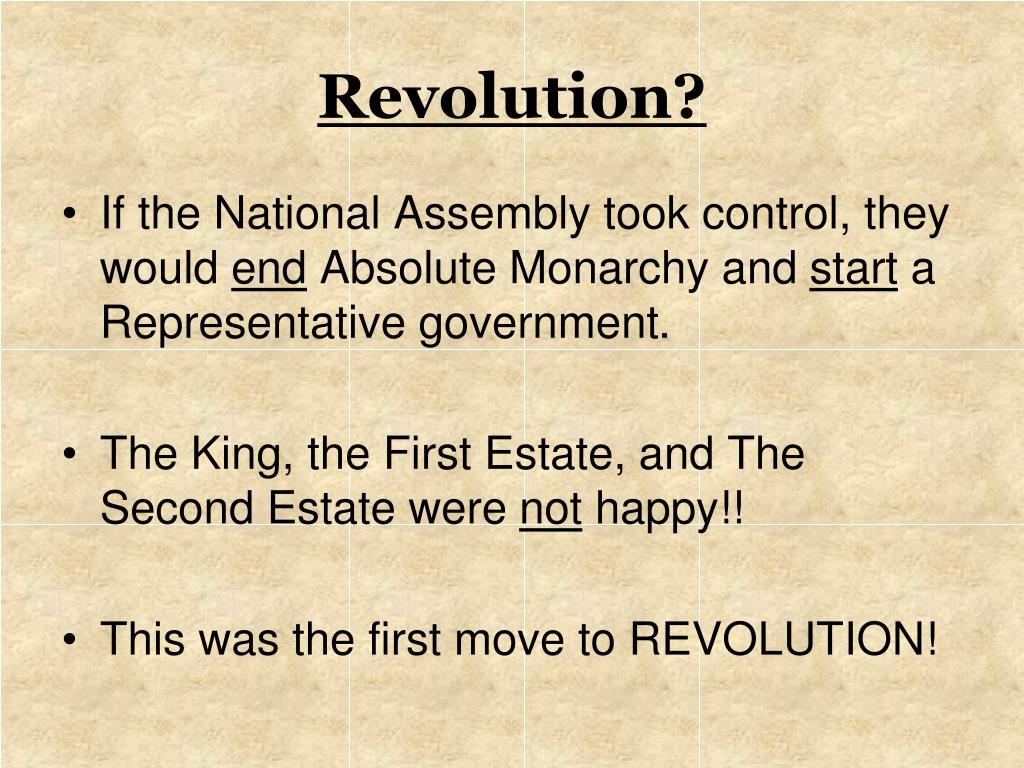 Revolution?

• If the National Assembly took control, they would end Absolute Monarchy and start a Representative government.

• The King, the First Estate, and The Second Estate were not happy!!

• This was the first move to REVOLUTION!